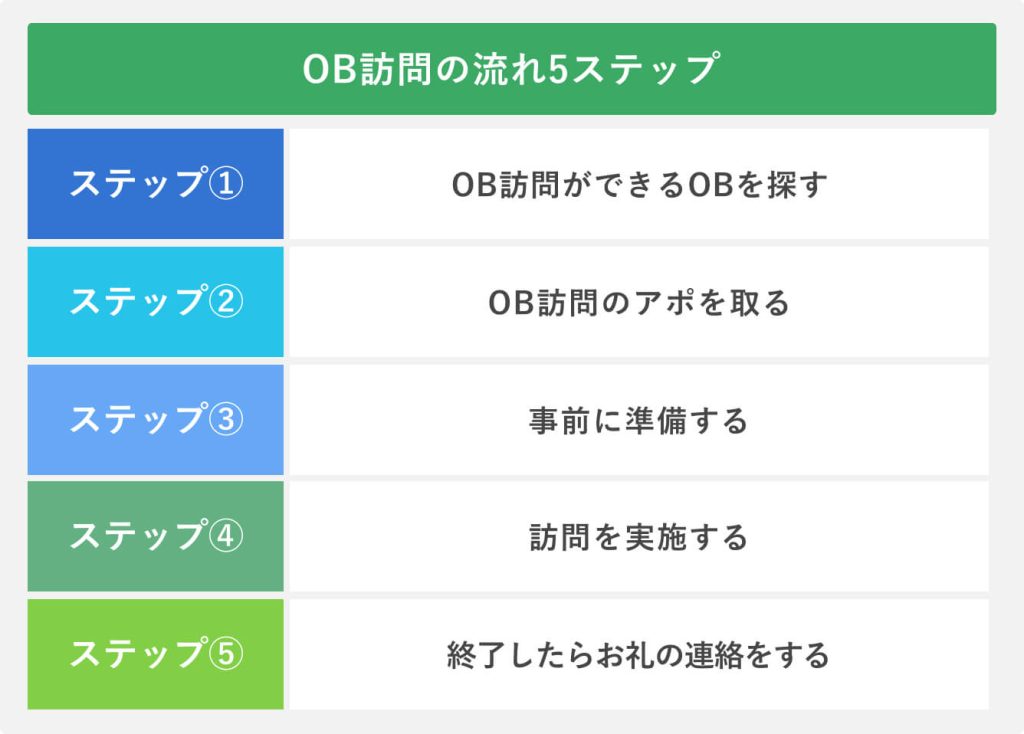 OB訪問の流れ5ステップ

| ステップ① | OB訪問ができるOBを探す |
|---|---|
| ステップ② | OB訪問のアポを取る |
| ステップ③ | 事前に準備する |
| ステップ④ | 訪問を実施する |
| ステップ⑤ | 終了したらお礼の連絡をする |